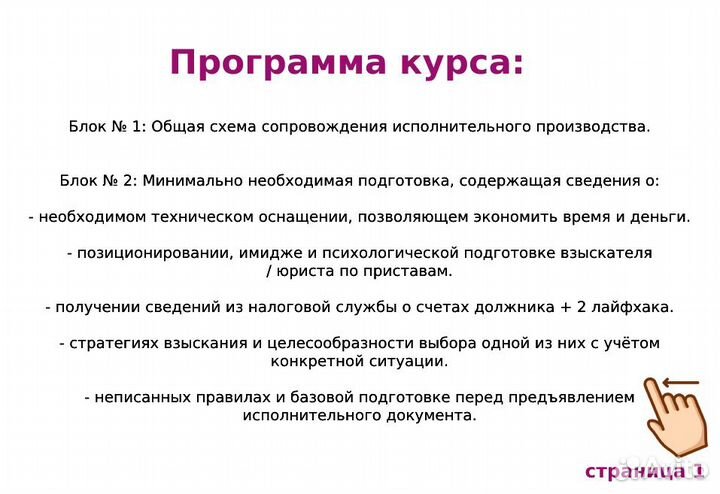 Программа курса:

Блок № 1: Общая схема сопровождения исполнительного производства.

Блок № 2: Минимально необходимая подготовка, содержащая сведения о:

- необходимом техническом оснащении, позволяющем экономить время и деньги.

- позиционировании, имидже и психологической подготовке взыскателя / юриста по приставам.

- получении сведений из налоговой службы о счетах должника + 2 лайфхака.

- стратегиях взыскания и целесообразности выбора одной из них с учётом конкретной ситуации.

- неписанных правилах и базовой подготовке перед предъявлением исполнительного документа.

страница 1